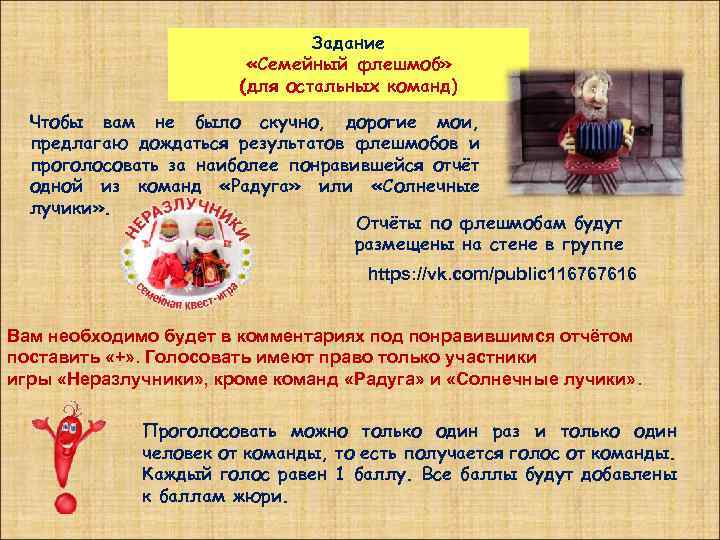 Задание
«Семейный флешмоб»
(для остальных команд)

Чтобы вам не было скучно, дорогие мои, предлагаю дождаться результатов флешмобов и проголосовать за наиболее понравившейся отчёт одной из команд «Радуга» или «Солнечные лучики».

НЕРАЗЛУЧНИКИ
Семейная квест-игра

Отчёты по флешмобам будут размещены на стене в группе
https://vk.com/public116767616

Вам необходимо будет в комментариях под понравившимся отчётом поставить «+». Голосовать имеют право только участники игры «Неразлучники», кроме команд «Радуга» и «Солнечные лучики».

Проголосовать можно только один раз и только один человек от команды, то есть получается голос от команды. Каждый голос равен 1 баллу. Все баллы будут добавлены к баллам жюри.